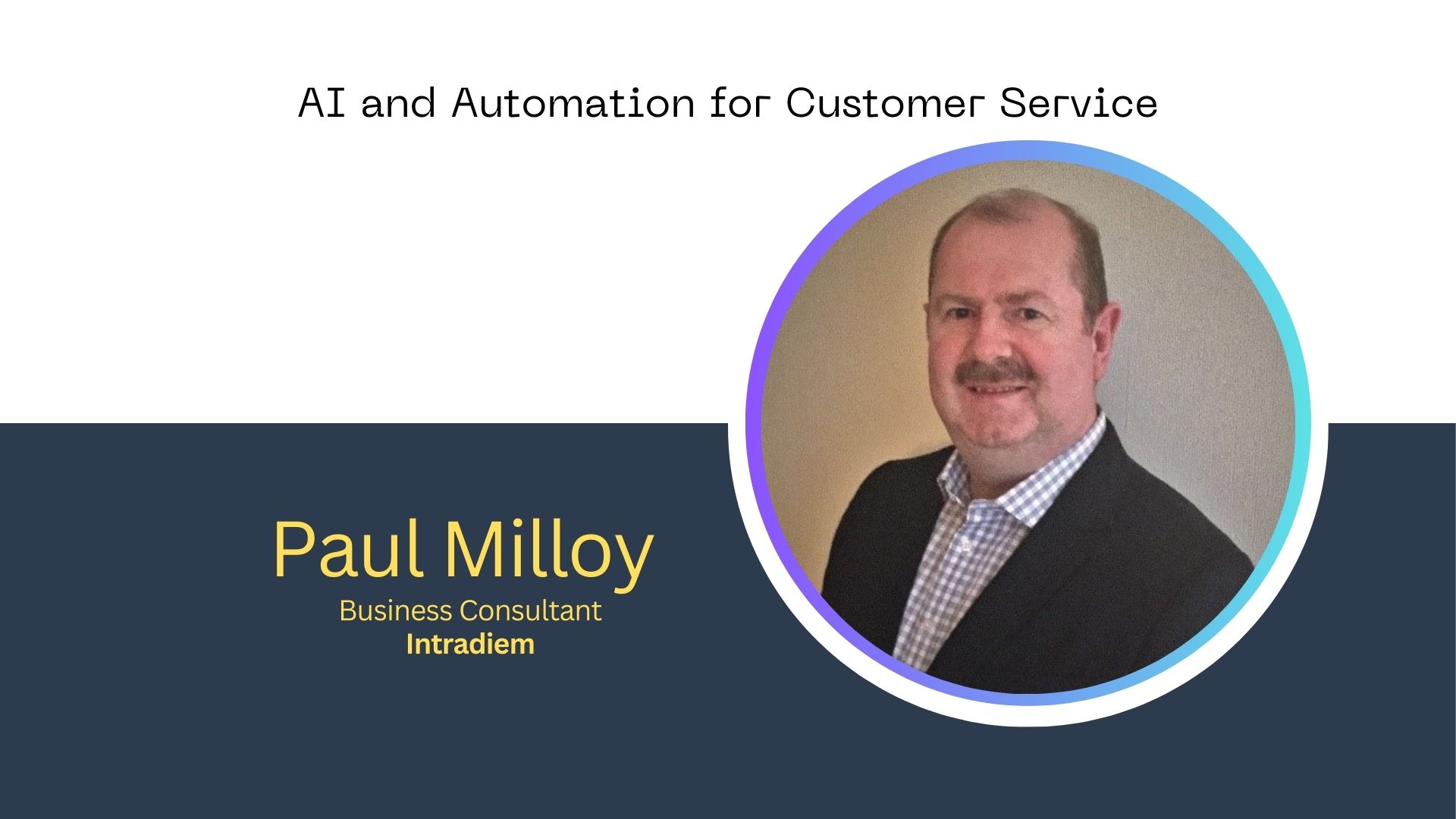 AI and Automation for Customer Service

Paul Milloy
Business Consultant
Intradiem